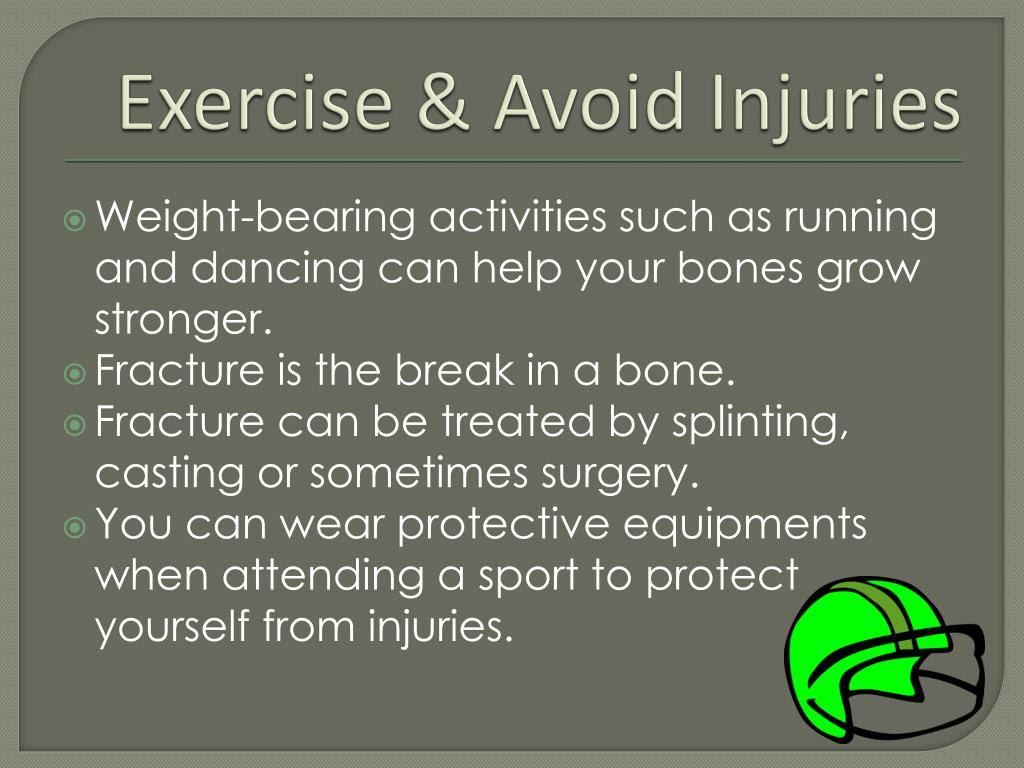 Exercise & Avoid Injuries

Weight-bearing activities such as running and dancing can help your bones grow stronger.

Fracture is the break in a bone.

Fracture can be treated by splinting, casting or sometimes surgery.

You can wear protective equipments when attending a sport to protect yourself from injuries.